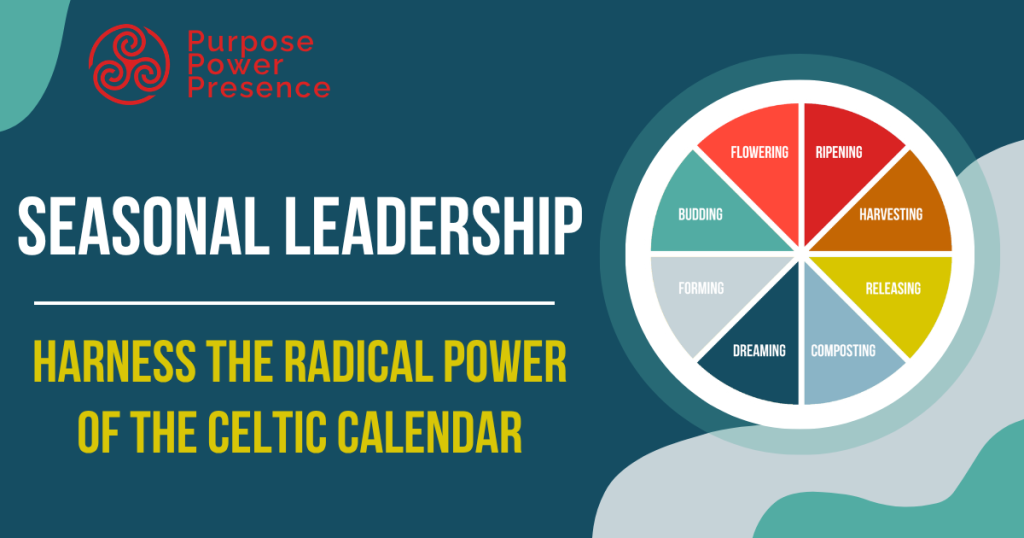 Purpose
Power
Presence

SEASONAL LEADERSHIP

HARNESS THE RADICAL POWER OF THE CELTIC CALENDAR

FLOWERING
RIPENING
HARVESTING
RELEASING
COMPOSTING
DREAMING
FORMING
BUDDING